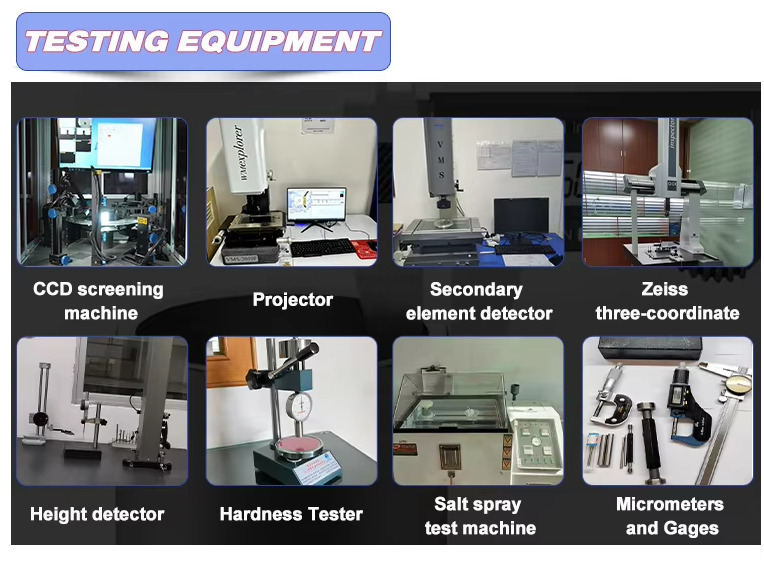 TESTING EQUIPMENT

wmexplorer

VMS

inspector

CCD screening machine

Projector

Secondary element detector

Zeiss three-coordinate

Height detector

Hardness Tester

Salt spray test machine

Micrometers and Gages